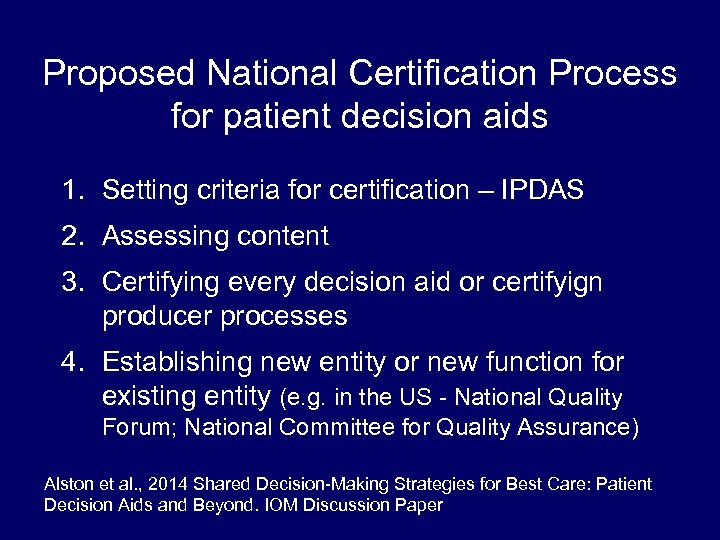 Proposed National Certification Process for patient decision aids

1. Setting criteria for certification – IPDAS
2. Assessing content
3. Certifying every decision aid or certifyign producer processes
4. Establishing new entity or new function for existing entity (e.g. in the US - National Quality Forum; National Committee for Quality Assurance)

Alston et al., 2014 Shared Decision-Making Strategies for Best Care: Patient Decision Aids and Beyond. IOM Discussion Paper